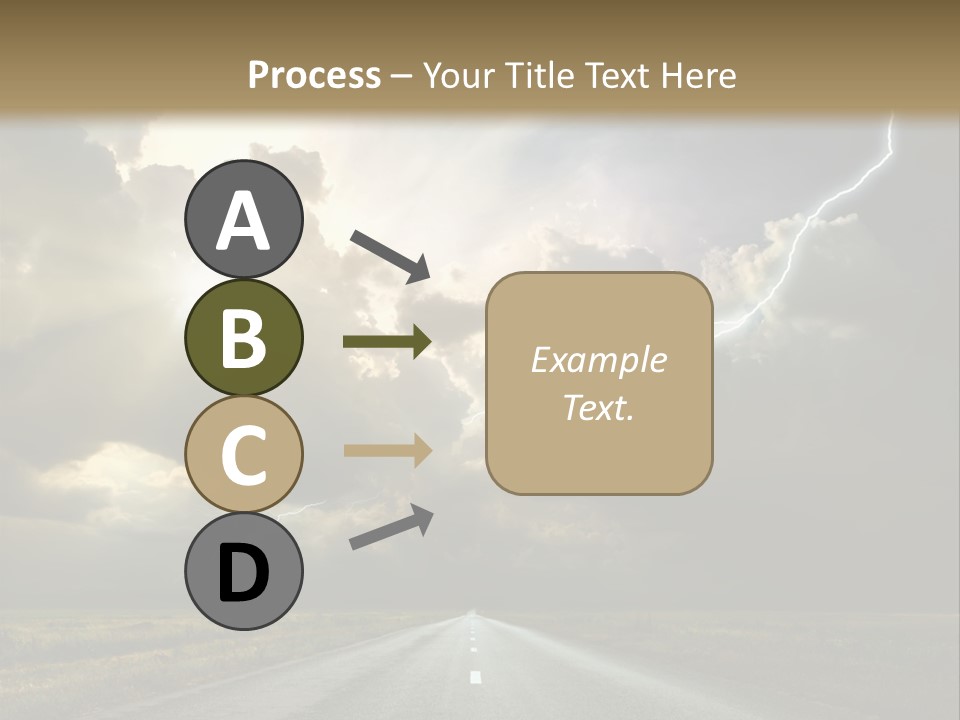 Process – Your Title Text Here

A

B

C

D

Example Text.